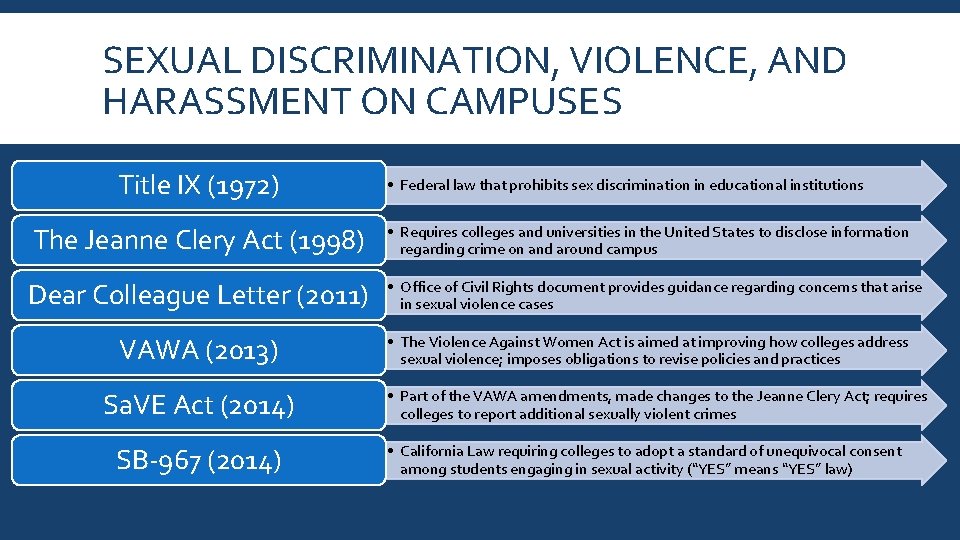 SEXUAL DISCRIMINATION, VIOLENCE, AND HARASSMENT ON CAMPUSES

Title IX (1972)

• Federal law that prohibits sex discrimination in educational institutions

The Jeanne Clery Act (1998)

• Requires colleges and universities in the United States to disclose information regarding crime on and around campus

Dear Colleague Letter (2011)

• Office of Civil Rights document provides guidance regarding concerns that arise in sexual violence cases

VAWA (2013)

• The Violence Against Women Act is aimed at improving how colleges address sexual violence; imposes obligations to revise policies and practices

SaVE Act (2014)

• Part of the VAWA amendments, made changes to the Jeanne Clery Act; requires colleges to report additional sexually violent crimes

SB-967 (2014)

• California Law requiring colleges to adopt a standard of unequivocal consent among students engaging in sexual activity (“YES” means “YES” law)